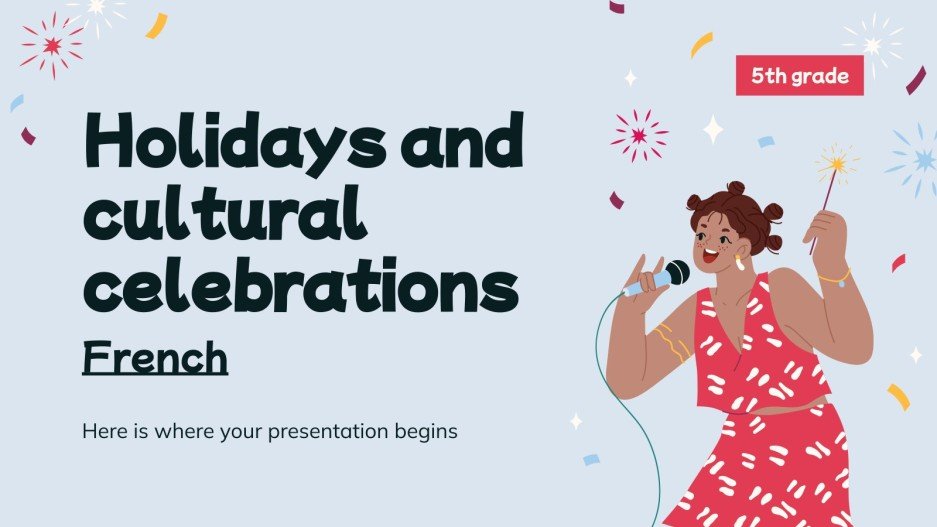 5th grade

Holidays and cultural celebrations

French

Here is where your presentation begins